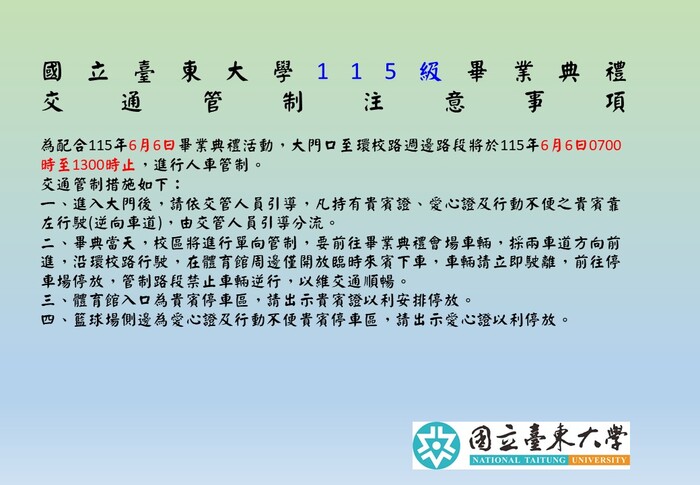 國立臺東大學115級畢業典禮
交通管制注意事項

為配合115年6月6日畢業典禮活動，大門口至環校路週邊路段將於115年6月6日0700時至1300時止，進行人車管制。
交通管制措施如下：
一、進入大門後，請依交管人員引導，凡持有貴賓證、愛心證及行動不便之貴賓靠左行駛(逆向車道)，由交管人員引導分流。
二、畢典當天，校區將進行單向管制，要前往畢業典禮會場車輛，採兩車道方向前進，沿環校路行駛，在體育館周邊僅開放臨時來賓下車，車輛請立即駛離，前往停車場停放，管制路段禁止車輛逆行，以維交通順暢。
三、體育館入口為貴賓停車區，請出示貴賓證以利安排停放。
四、籃球場側邊為愛心證及行動不便貴賓停車區，請出示愛心證以利停放。

國立臺東大學
NATIONAL TAITUNG UNIVERSITY